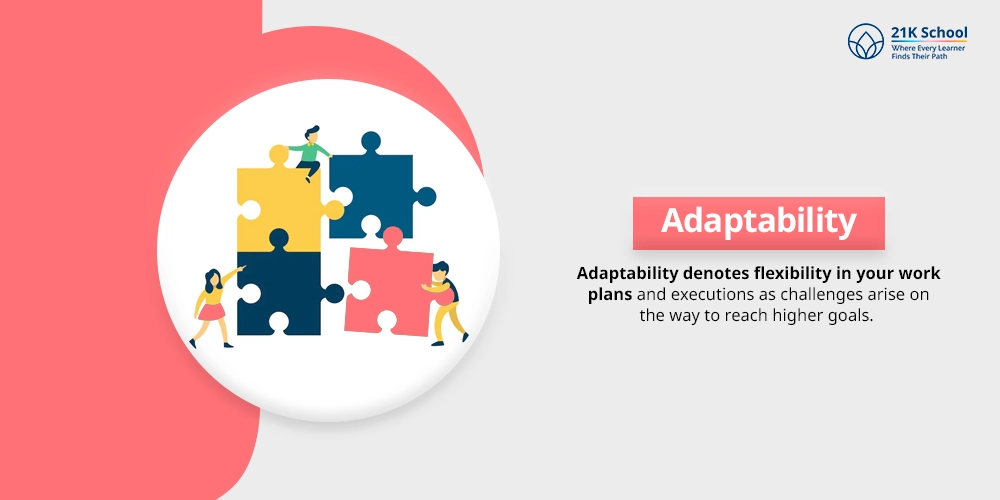 21K School
Where Every Learner
Finds Their Path

Adaptability

Adaptability denotes flexibility in your work plans and executions as challenges arise on the way to reach higher goals.